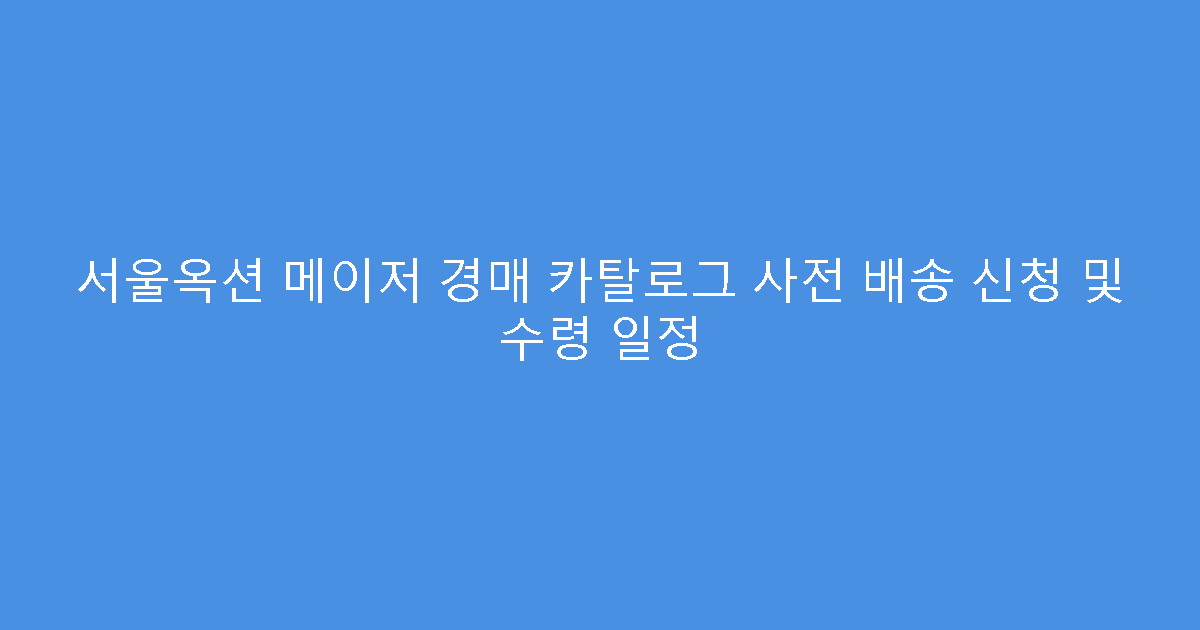 서울옥션 메이저 경매 카탈로그 사전 배송 신청 및 수령 일정